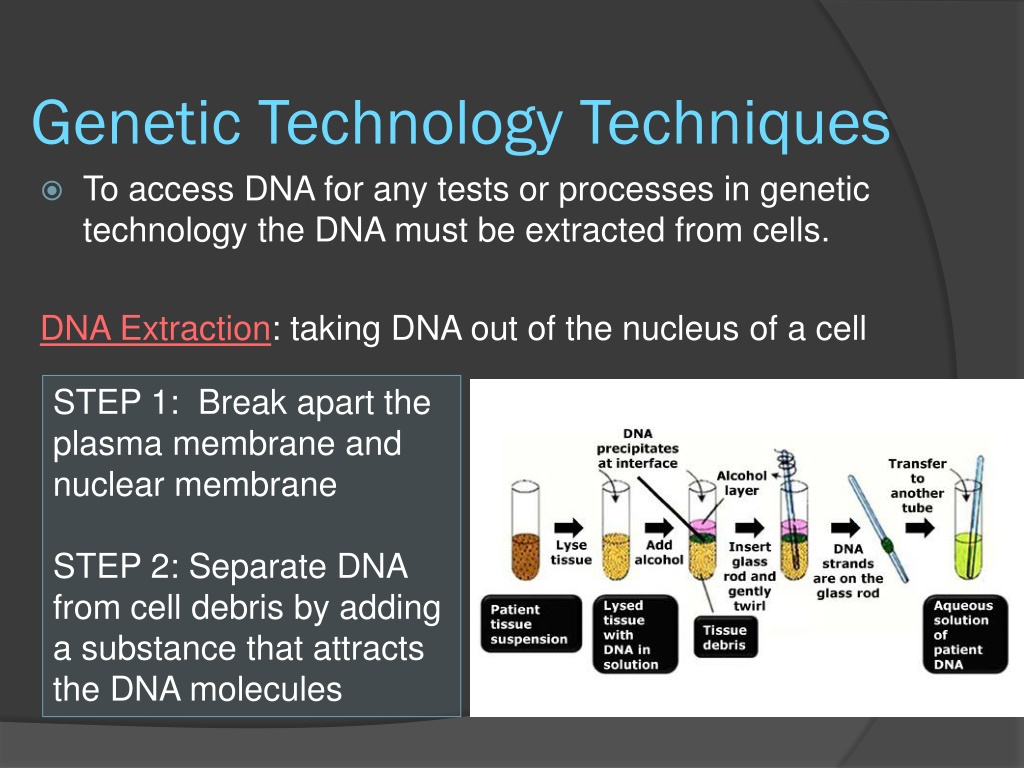 Genetic Technology Techniques

To access DNA for any tests or processes in genetic technology the DNA must be extracted from cells.

DNA Extraction: taking DNA out of the nucleus of a cell

STEP 1: Break apart the plasma membrane and nuclear membrane

STEP 2: Separate DNA from cell debris by adding a substance that attracts the DNA molecules

DNA precipitates at interface

Alcohol layer

Transfer to another tube

Lyse tissue

Add alcohol

Insert glass rod and gently twirl

DNA strands are on the glass rod

Patient tissue suspension

Lysed tissue with DNA in solution

Tissue debris

Aqueous solution of patient DNA